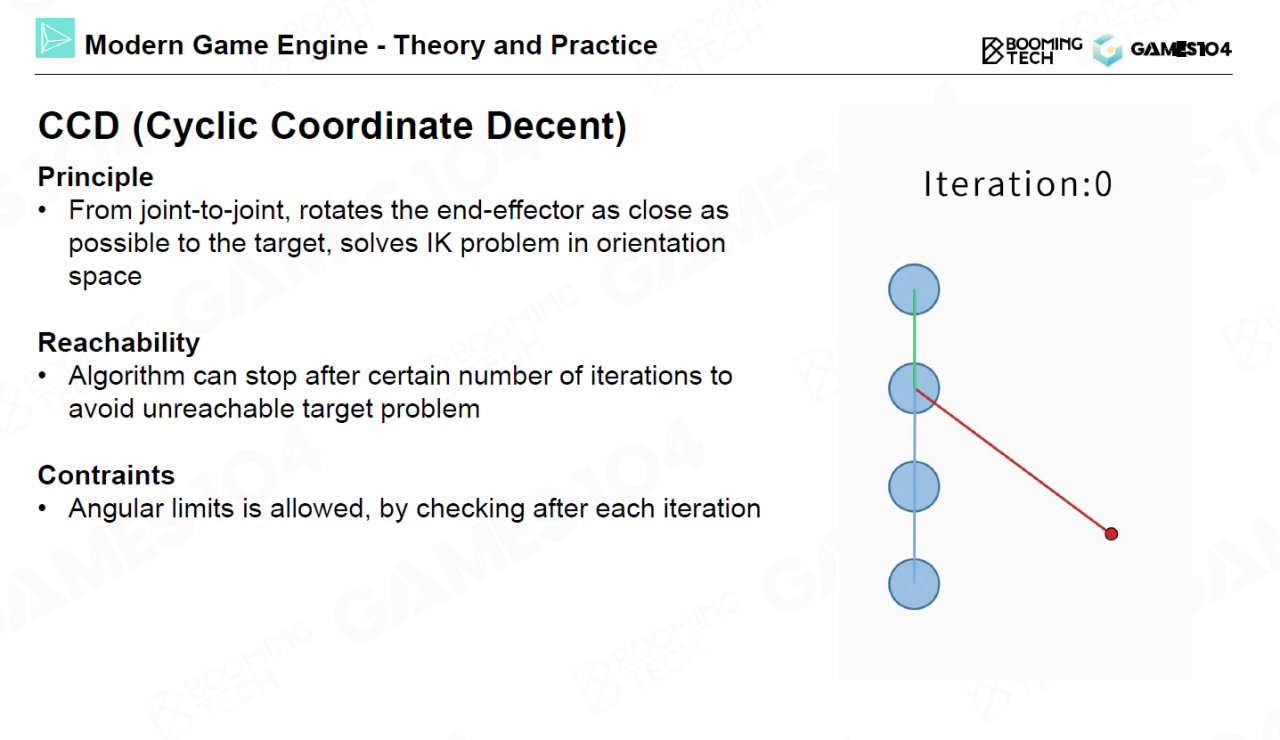 Modern Game Engine - Theory and Practice

BOOMING TECH GAMES104

CCD (Cyclic Coordinate Decent)

Principle
• From joint-to-joint, rotates the end-effector as close as possible to the target, solves IK problem in orientation space

Reachability
• Algorithm can stop after certain number of iterations to avoid unreachable target problem

Contraints
• Angular limits is allowed, by checking after each iteration

Iteration:0